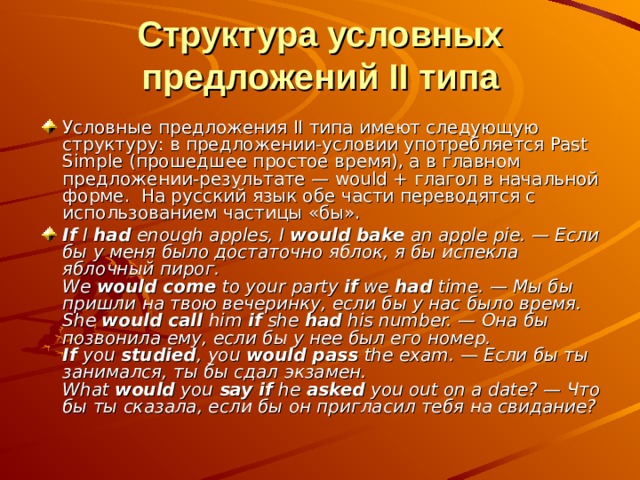 Структура условных предложений II типа

Условные предложения II типа имеют следующую структуру: в предложении-условии употребляется Past Simple (прошедшее простое время), а в главном предложении-результате — would + глагол в начальной форме. На русский язык обе части переводятся с использованием частицы «бы».

If I had enough apples, I would bake an apple pie. — Если бы у меня было достаточно яблок, я бы испекла яблочный пирог.
We would come to your party if we had time. — Мы бы пришли на твою вечеринку, если бы у нас было время.
She would call him if she had his number. — Она бы позвонила ему, если бы у нее был его номер.
If you studied, you would pass the exam. — Если бы ты занимался, ты бы сдал экзамен.
What would you say if he asked you out on a date? — Что бы ты сказала, если бы он пригласил тебя на свидание?